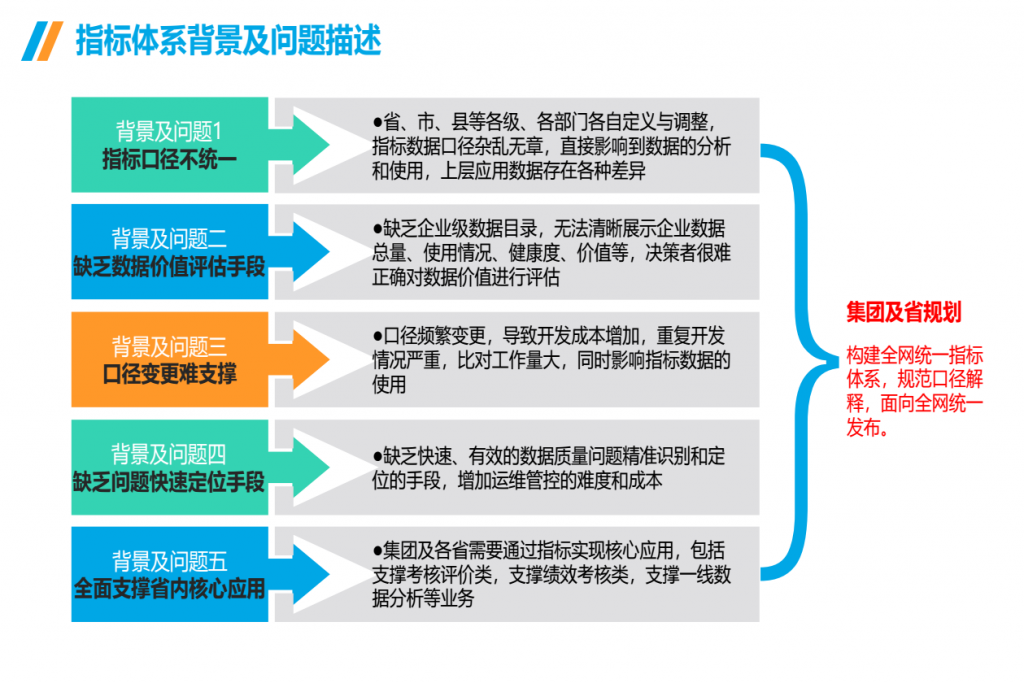 指标体系背景及问题描述

背景及问题1
指标口径不统一

●省、市、县等各级、各部门各自定义与调整，指标数据口径杂乱无章，直接影响到数据的分析和使用，上层应用数据存在各种差异

背景及问题二
缺乏数据价值评估手段

●缺乏企业级数据目录，无法清晰展示企业数据总量、使用情况、健康度、价值等，决策者很难正确对数据价值进行评估

背景及问题三
口径变更难支撑

●口径频繁变更，导致开发成本增加，重复开发情况严重，比对工作量大，同时影响指标数据的使用

背景及问题四
缺乏问题快速定位手段

●缺乏快速、有效的数据质量问题精准识别和定位的手段，增加运维管控的难度和成本

背景及问题五
全面支撑省内核心应用

●集团及各省需要通过指标实现核心应用，包括支撑考核评价类，支撑绩效考核类，支撑一线数据分析等业务

集团及省规划

构建全网统一指标体系，规范口径解释，面向全网统一发布。